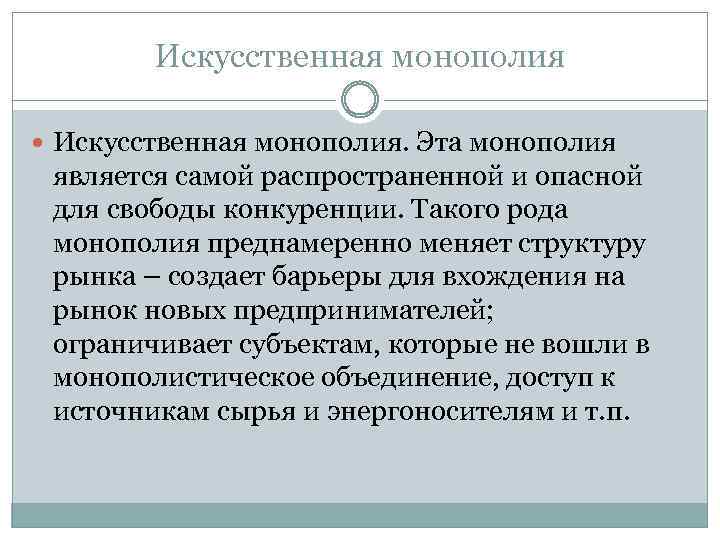 Искусственная монополия

Искусственная монополия. Эта монополия является самой распространенной и опасной для свободы конкуренции. Такого рода монополия преднамеренно меняет структуру рынка – создает барьеры для вхождения на рынок новых предпринимателей; ограничивает субъектам, которые не вошли в монополистическое объединение, доступ к источникам сырья и энергоносителям и т.п.